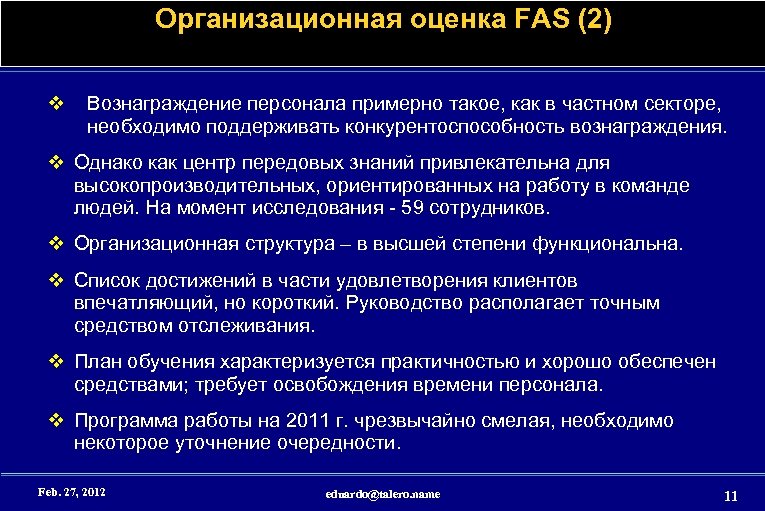 Организационная оценка FAS (2)

❖ Вознаграждение персонала примерно такое, как в частном секторе, необходимо поддерживать конкурентоспособность вознаграждения.

❖ Однако как центр передовых знаний привлекательна для высокопроизводительных, ориентированных на работу в команде людей. На момент исследования - 59 сотрудников.

❖ Организационная структура – в высшей степени функциональна.

❖ Список достижений в части удовлетворения клиентов впечатляющий, но короткий. Руководство располагает точным средством отслеживания.

❖ План обучения характеризуется практичностью и хорошо обеспечен средствами; требует освобождения времени персонала.

❖ Программа работы на 2011 г. чрезвычайно смелая, необходимо некоторое уточнение очередности.

Feb. 27, 2012

eduardo@talero.name

11